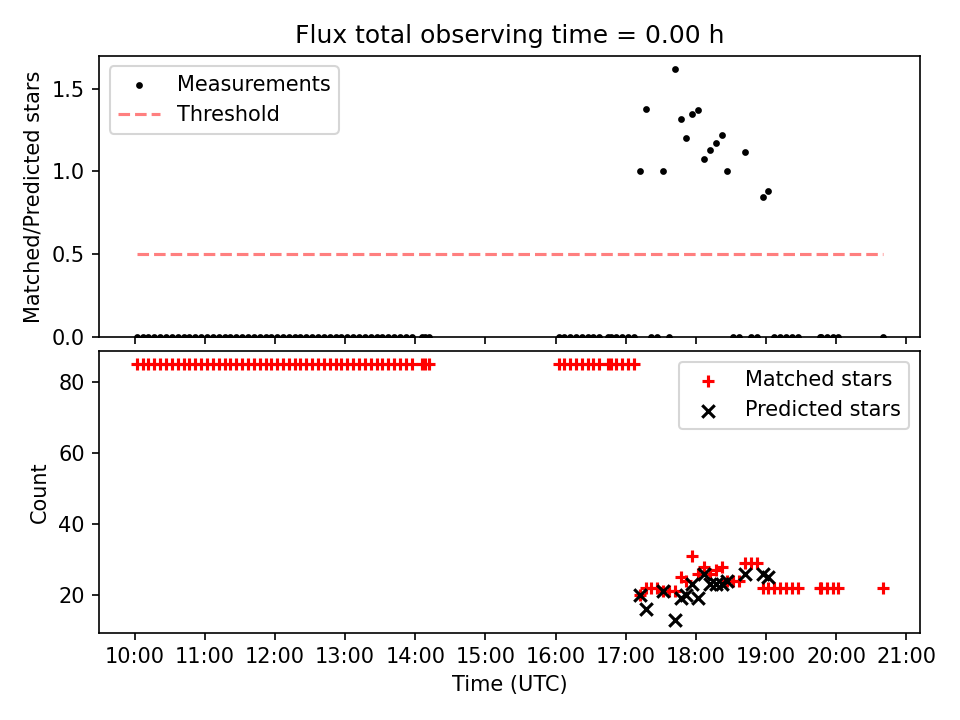 Flux total observing time = 0.00 h

Measurements
Threshold

Matched/Predicted stars

1.5
1.0
0.5
0.0

Matched stars
Predicted stars

Count

80
60
40
20

10:00 11:00 12:00 13:00 14:00 15:00 16:00 17:00 18:00 19:00 20:00 21:00

Time (UTC)